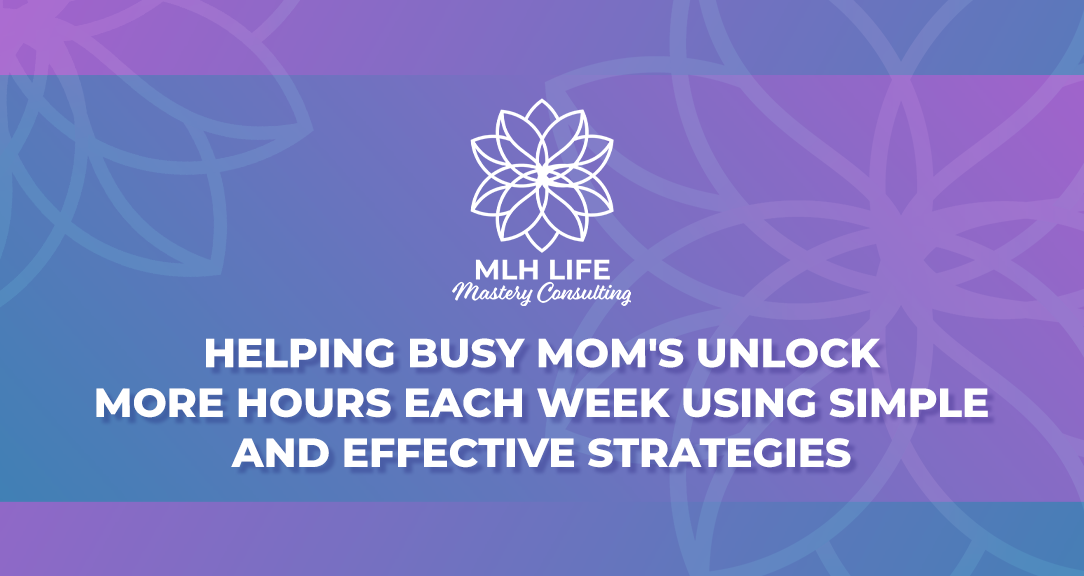 MLH LIFE
Mastery Consulting

HELPING BUSY MOM'S UNLOCK MORE HOURS EACH WEEK USING SIMPLE AND EFFECTIVE STRATEGIES